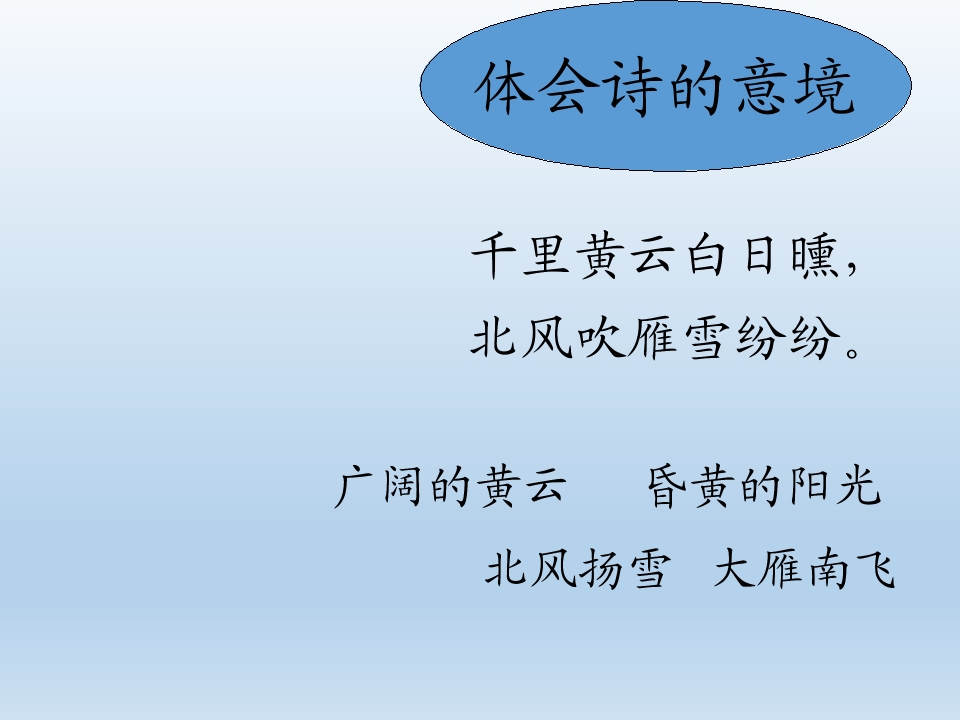 体会诗的意境

千里黄云白日曛，
北风吹雁雪纷纷。

广阔的黄云　　昏黄的阳光
北风扬雪　大雁南飞